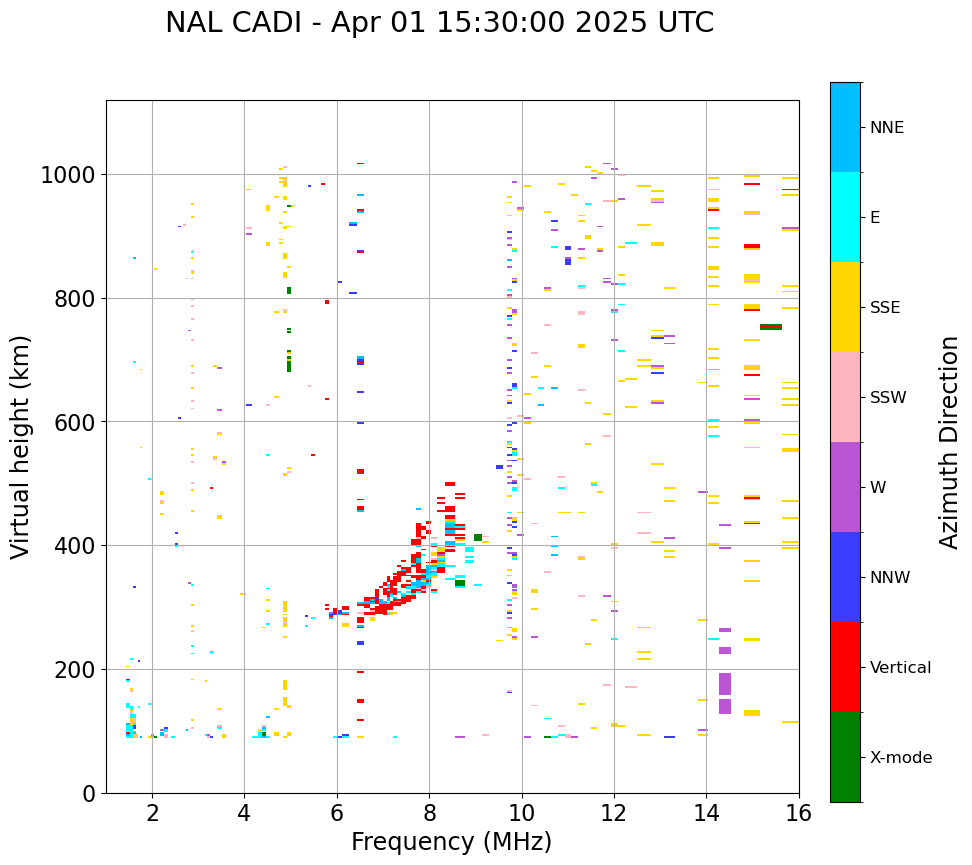 NAL CADI - Apr 01 15:30:00 2025 UTC

Virtual height (km)

1000
800
600
400
200
0

2
4
6
8
10
12
14
16

Frequency (MHz)

NNE
E
SSE
SSW
W
NNW
Vertical
X-mode

Azimuth Direction